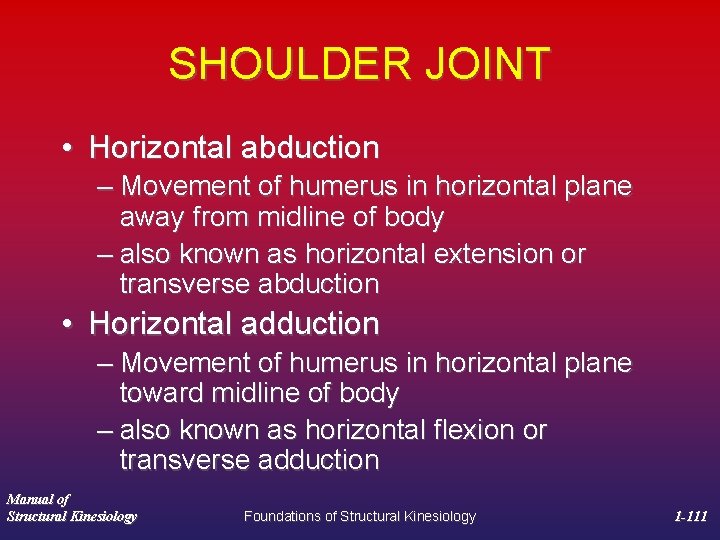 SHOULDER JOINT

• Horizontal abduction
– Movement of humerus in horizontal plane away from midline of body
– also known as horizontal extension or transverse abduction

• Horizontal adduction
– Movement of humerus in horizontal plane toward midline of body
– also known as horizontal flexion or transverse adduction

Manual of
Structural Kinesiology

Foundations of Structural Kinesiology

1-111